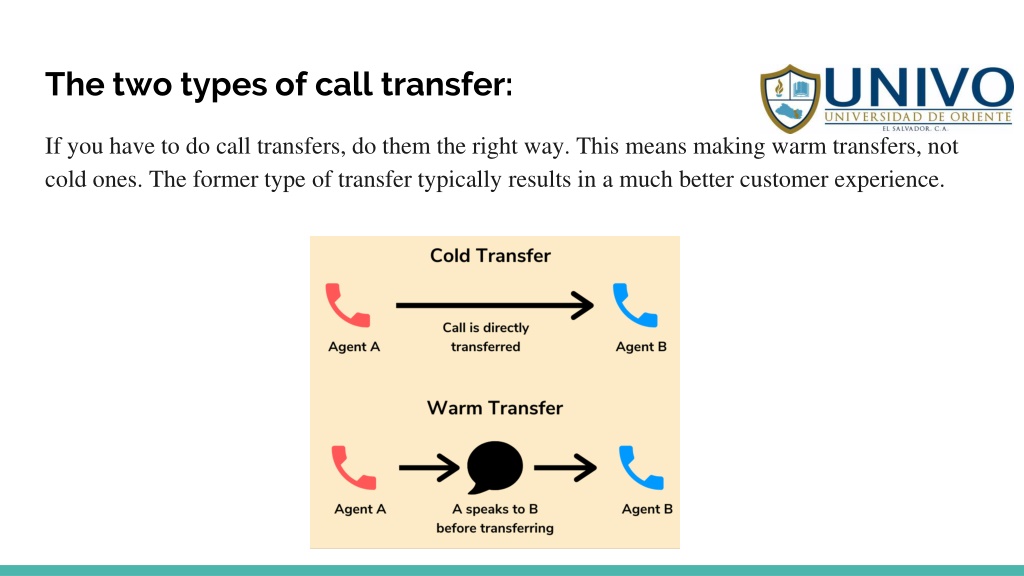 The two types of call transfer:

UNIVO
UNIVERSIDAD DE ORIENTE
EL SALVADOR, C.A.

If you have to do call transfers, do them the right way. This means making warm transfers, not cold ones. The former type of transfer typically results in a much better customer experience.

Cold Transfer

Agent A

Call is directly transferred

Agent B

Warm Transfer

Agent A

A speaks to B before transferring

Agent B